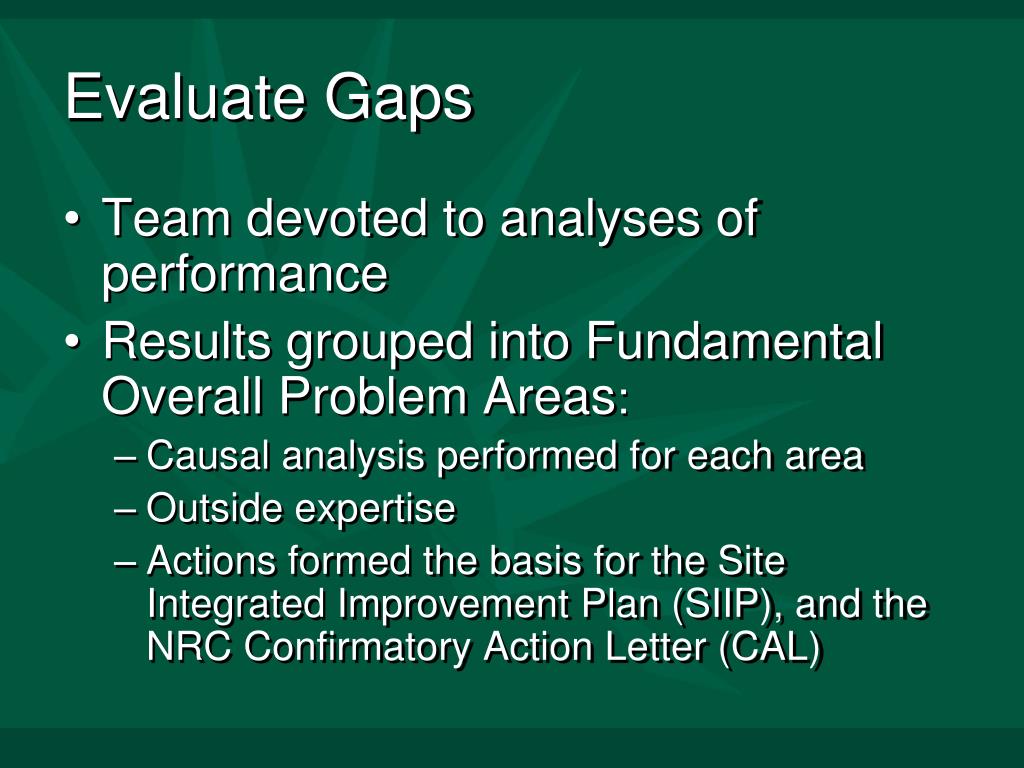 Evaluate Gaps

• Team devoted to analyses of performance
• Results grouped into Fundamental Overall Problem Areas:
– Causal analysis performed for each area
– Outside expertise
– Actions formed the basis for the Site Integrated Improvement Plan (SIIP), and the NRC Confirmatory Action Letter (CAL)